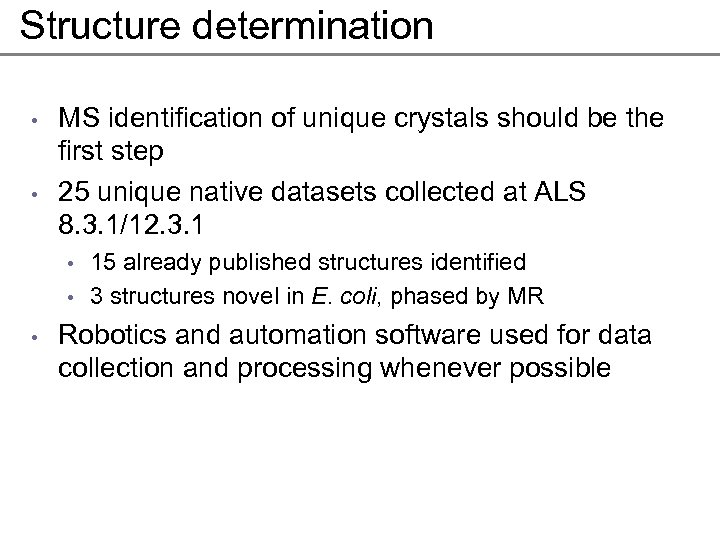 Structure determination

• MS identification of unique crystals should be the first step

• 25 unique native datasets collected at ALS 8.3.1/12.3.1
  • 15 already published structures identified
  • 3 structures novel in E. coli, phased by MR

• Robotics and automation software used for data collection and processing whenever possible